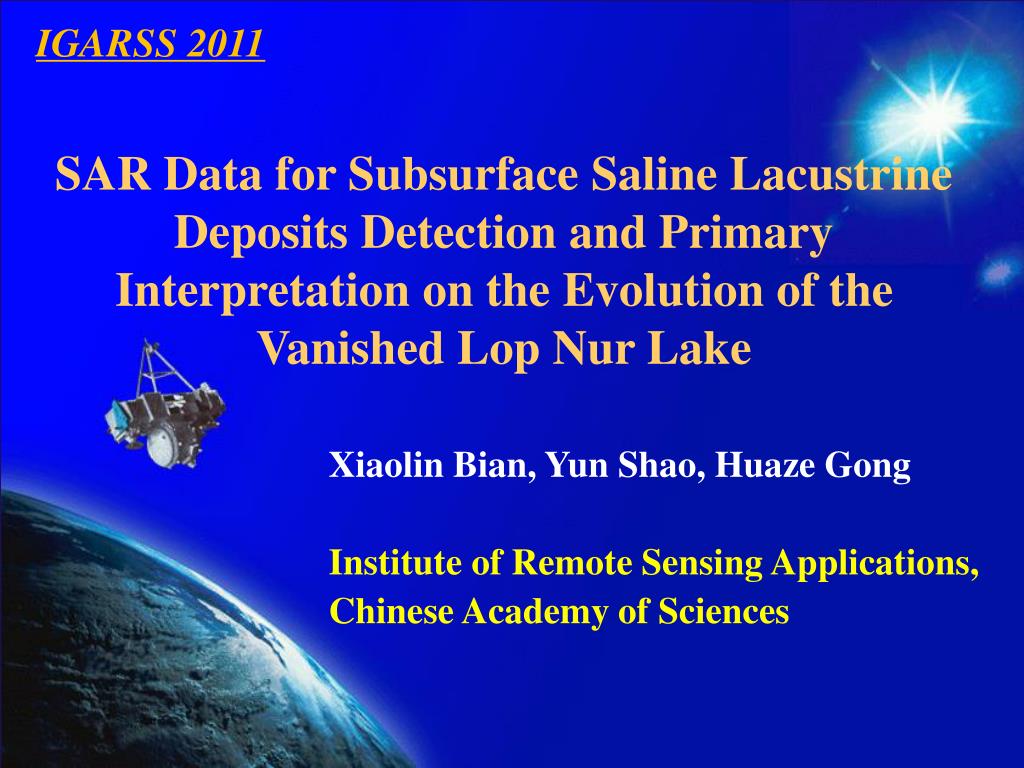 IGARSS 2011

SAR Data for Subsurface Saline Lacustrine Deposits Detection and Primary Interpretation on the Evolution of the Vanished Lop Nur Lake

Xiaolin Bian, Yun Shao, Huaze Gong

Institute of Remote Sensing Applications, Chinese Academy of Sciences